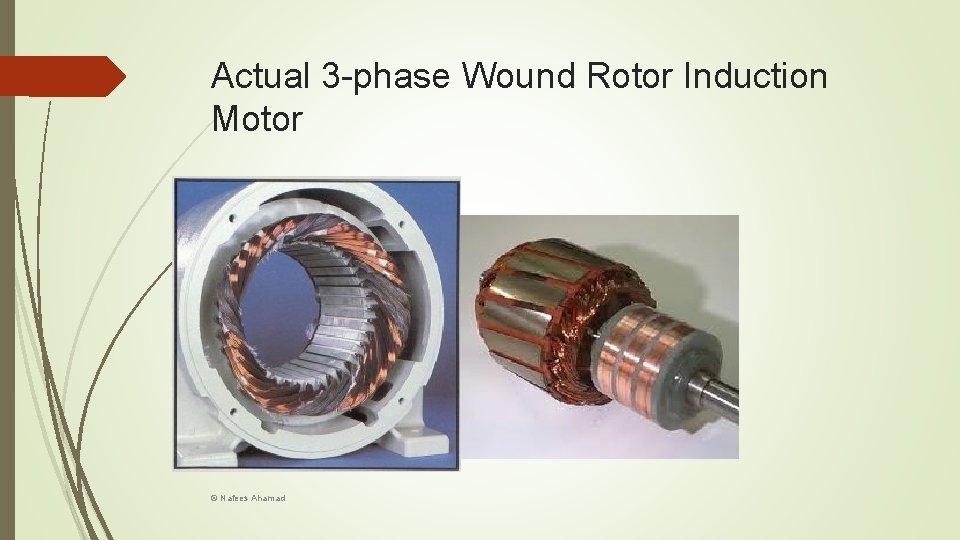 Actual 3-phase Wound Rotor Induction Motor

© Nafees Ahamad